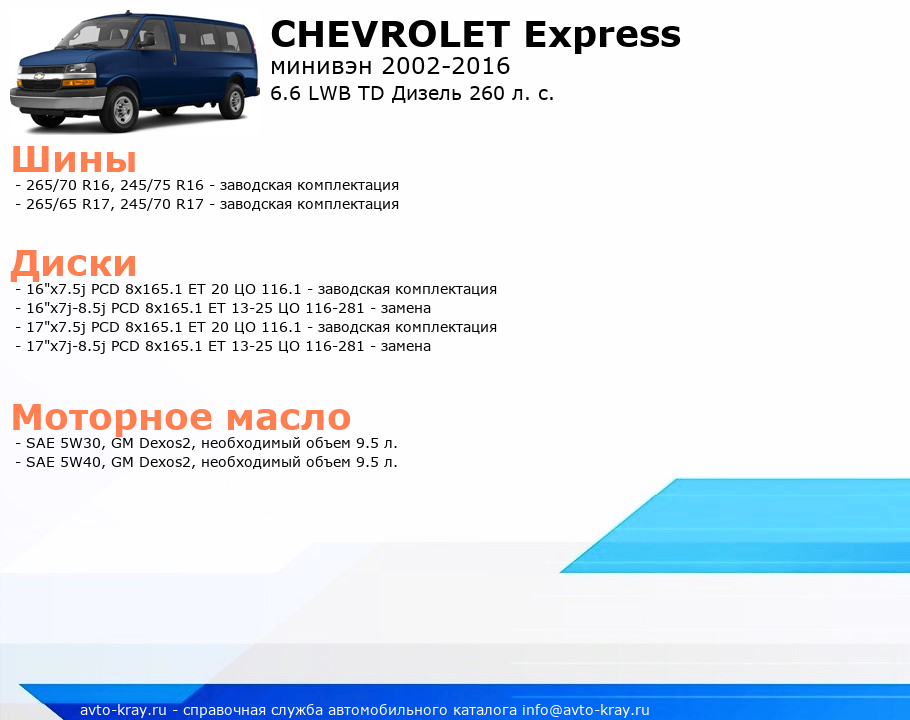 CHEVROLET Express
минивэн 2002-2016
6.6 LWB TD Дизель 260 л. с.

Шины
- 265/70 R16, 245/75 R16 - заводская комплектация
- 265/65 R17, 245/70 R17 - заводская комплектация

Диски
- 16"x7.5j PCD 8x165.1 ET 20 ЦО 116.1 - заводская комплектация
- 16"x7j-8.5j PCD 8x165.1 ET 13-25 ЦО 116-281 - замена
- 17"x7.5j PCD 8x165.1 ET 20 ЦО 116.1 - заводская комплектация
- 17"x7j-8.5j PCD 8x165.1 ET 13-25 ЦО 116-281 - замена

Моторное масло
- SAE 5W30, GM Dexos2, необходимый объем 9.5 л.
- SAE 5W40, GM Dexos2, необходимый объем 9.5 л.

avto-kray.ru - справочная служба автомобильного каталога info@avto-kray.ru